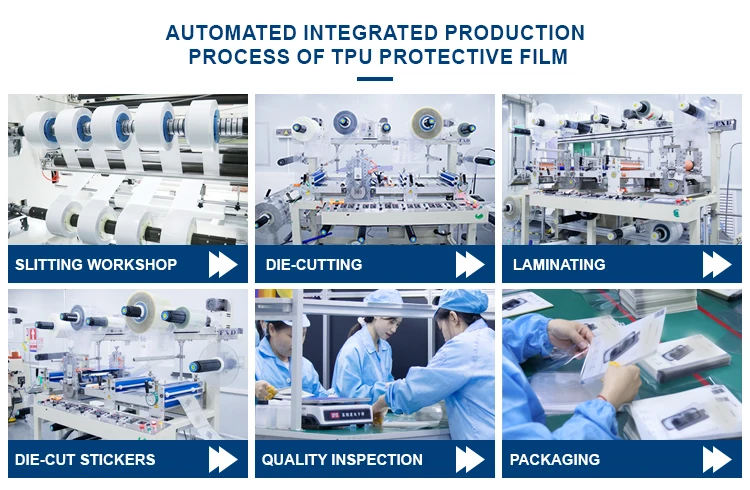 AUTOMATED INTEGRATED PRODUCTION PROCESS OF TPU PROTECTIVE FILM

SLITTING WORKSHOP

DIE-CUTTING

LAMINATING

DIE-CUT STICKERS

QUALITY INSPECTION

PACKAGING